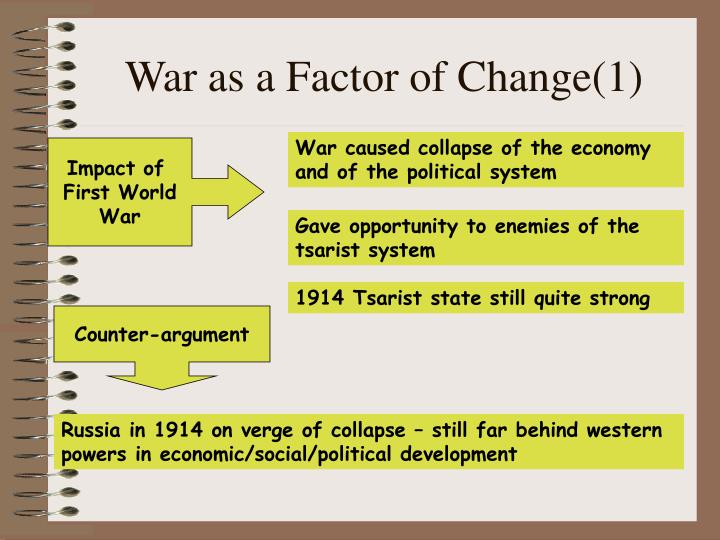 War as a Factor of Change(1)

Impact of First World War

War caused collapse of the economy and of the political system

Gave opportunity to enemies of the tsarist system

1914 Tsarist state still quite strong

Counter-argument

Russia in 1914 on verge of collapse – still far behind western powers in economic/social/political development